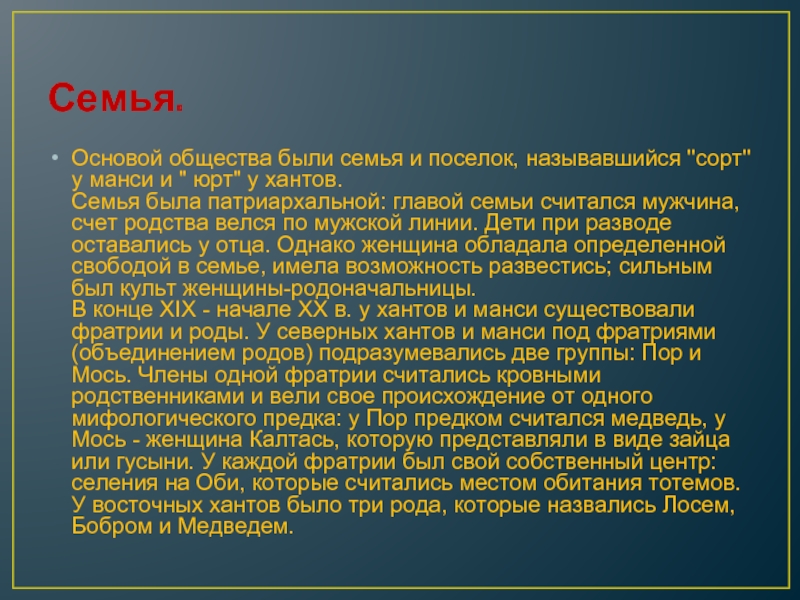 Семья.

• Основой общества были семья и поселок, называвшийся "сорт" у манси и " юрт" у хантов.
Семья была патриархальной: главой семьи считался мужчина, счет родства велся по мужской линии. Дети при разводе оставались у отца. Однако женщина обладала определенной свободой в семье, имела возможность развестись; сильным был культ женщины-родоначальницы.
В конце XIX - начале XX в. у хантов и манси существовали фратрии и роды. У северных хантов и манси под фратриями (объединением родов) подразумевались две группы: Пор и Мось. Члены одной фратрии считались кровными родственниками и вели свое происхождение от одного мифологического предка: у Пор предком считался медведь, у Мось - женщина Калтась, которую представляли в виде зайца или гусыни. У каждой фратрии был свой собственный центр: селения на Оби, которые считались местом обитания тотемов. У восточных хантов было три рода, которые назвались Лосем, Бобром и Медведем.